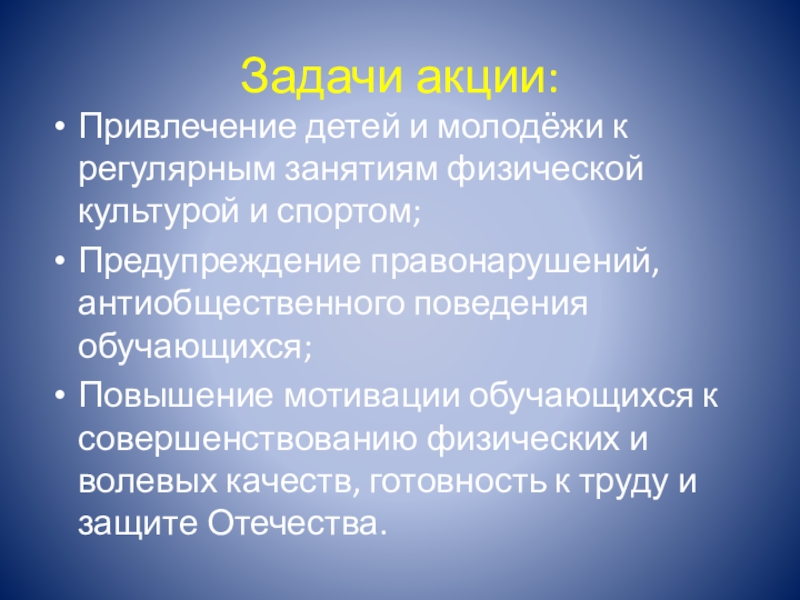 Задачи акции:

• Привлечение детей и молодёжи к регулярным занятиям физической культурой и спортом;

• Предупреждение правонарушений, антиобщественного поведения обучающихся;

• Повышение мотивации обучающихся к совершенствованию физических и волевых качеств, готовность к труду и защите Отечества.